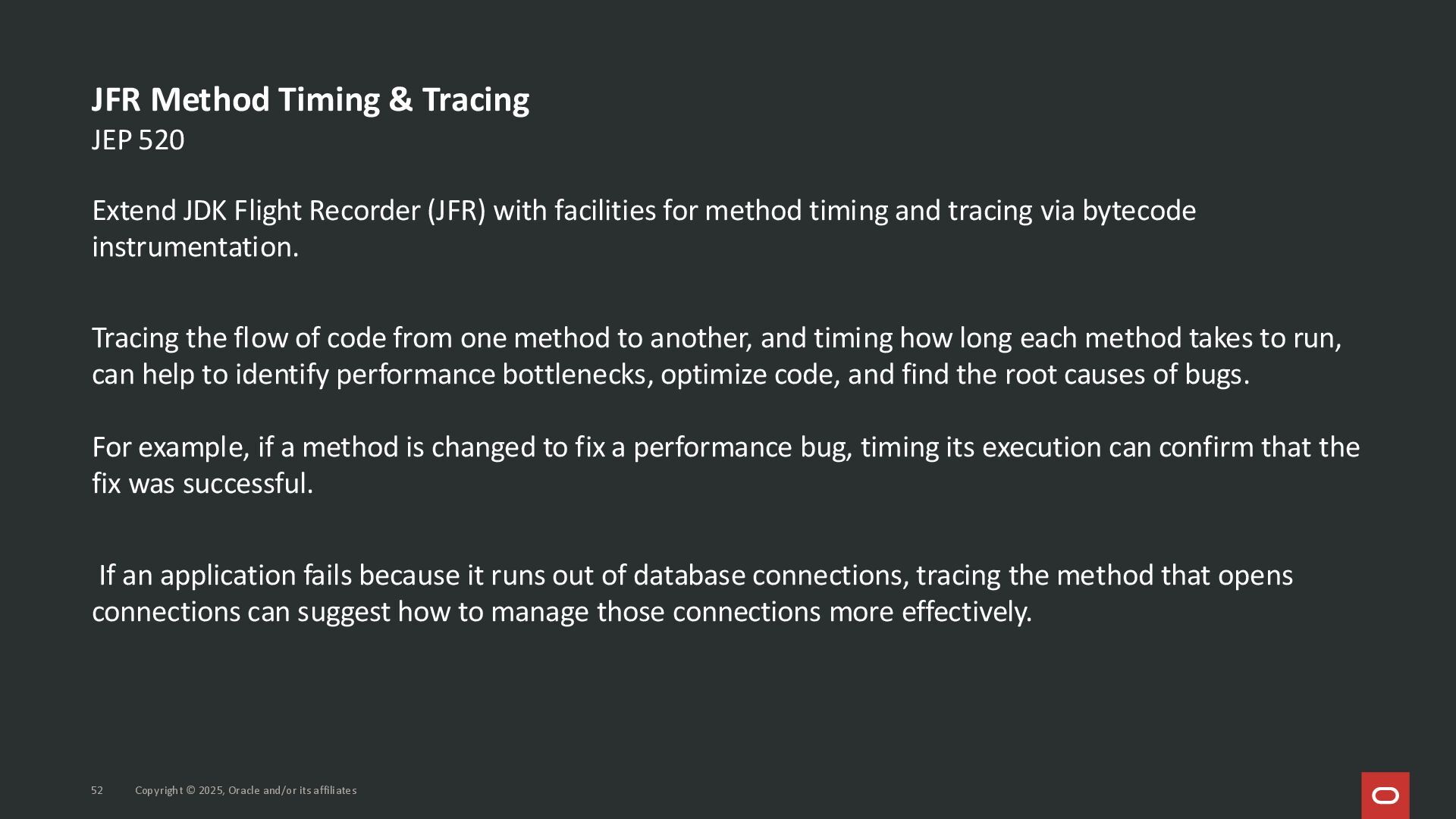 JFR Method Timing & Tracing
JEP 520

Extend JDK Flight Recorder (JFR) with facilities for method timing and tracing via bytecode instrumentation.

Tracing the flow of code from one method to another, and timing how long each method takes to run, can help to identify performance bottlenecks, optimize code, and find the root causes of bugs.

For example, if a method is changed to fix a performance bug, timing its execution can confirm that the fix was successful.

If an application fails because it runs out of database connections, tracing the method that opens connections can suggest how to manage those connections more effectively.

52 Copyright © 2025, Oracle and/or its affiliates